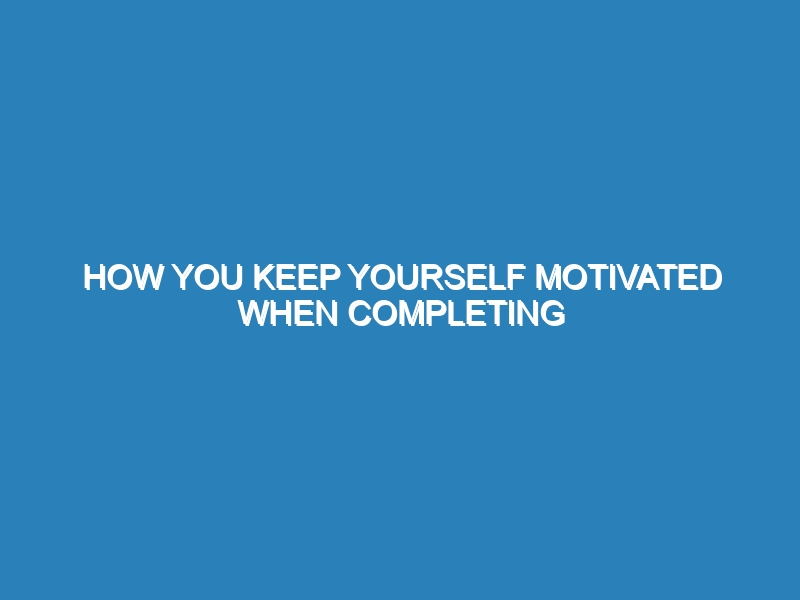 HOW YOU KEEP YOURSELF MOTIVATED WHEN COMPLETING